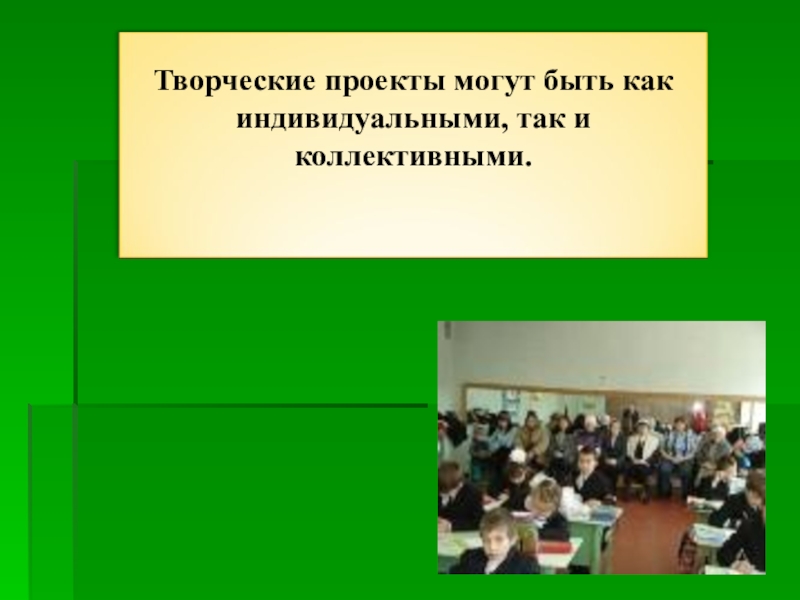 Творческие проекты могут быть как индивидуальными, так и коллективными.